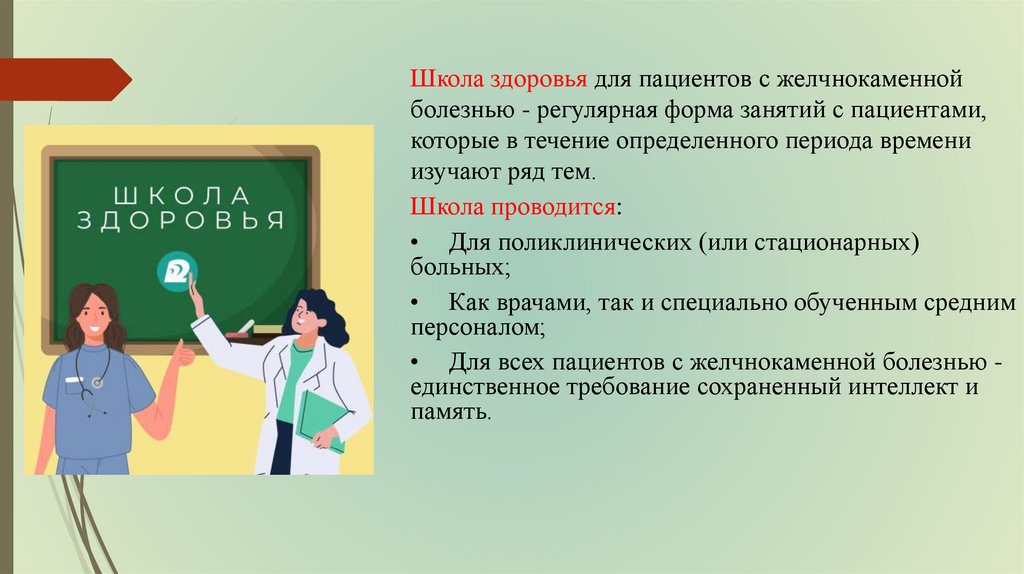 ШКОЛА ЗДОРОВЬЯ

Школа здоровья для пациентов с желчнокаменной болезнью - регулярная форма занятий с пациентами, которые в течение определенного периода времени изучают ряд тем.

Школа проводится:

• Для поликлинических (или стационарных) больных;

• Как врачами, так и специально обученным средним персоналом;

• Для всех пациентов с желчнокаменной болезнью - единственное требование сохраненный интеллект и память.